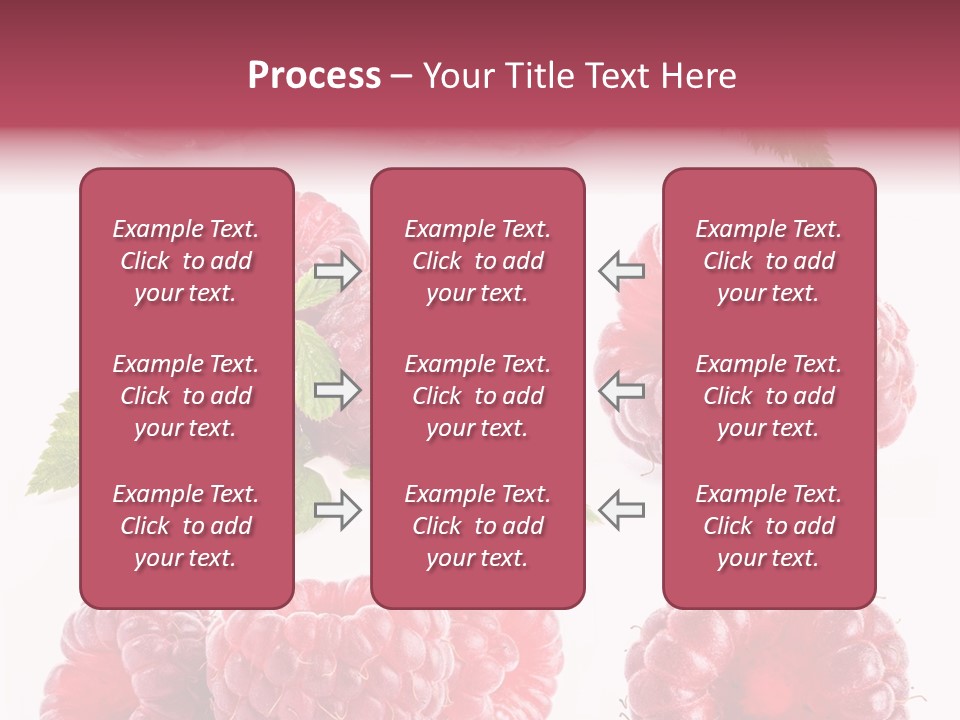 Process – Your Title Text Here

Example Text. Click to add your text.

Example Text. Click to add your text.

Example Text. Click to add your text.

Example Text. Click to add your text.

Example Text. Click to add your text.

Example Text. Click to add your text.

Example Text. Click to add your text.

Example Text. Click to add your text.

Example Text. Click to add your text.